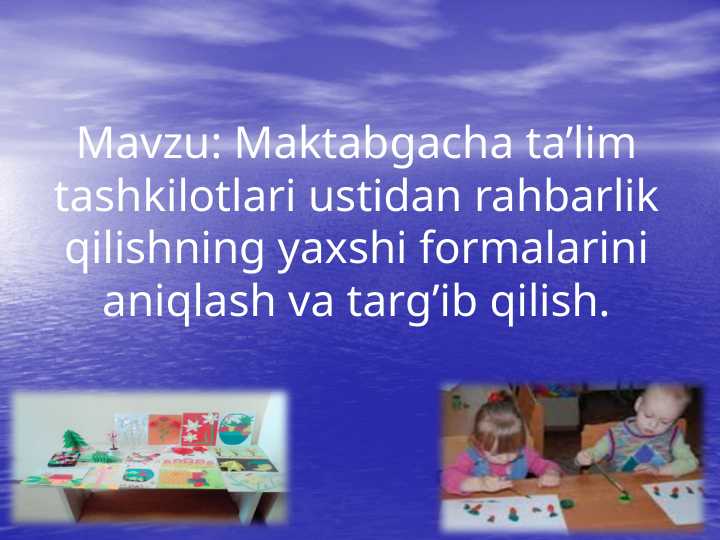 Mavzu: Maktabgacha ta’lim tashkilotlari ustidan rahbarlik qilishning yaxshi formalarini aniqlash va targ’ib qilish.